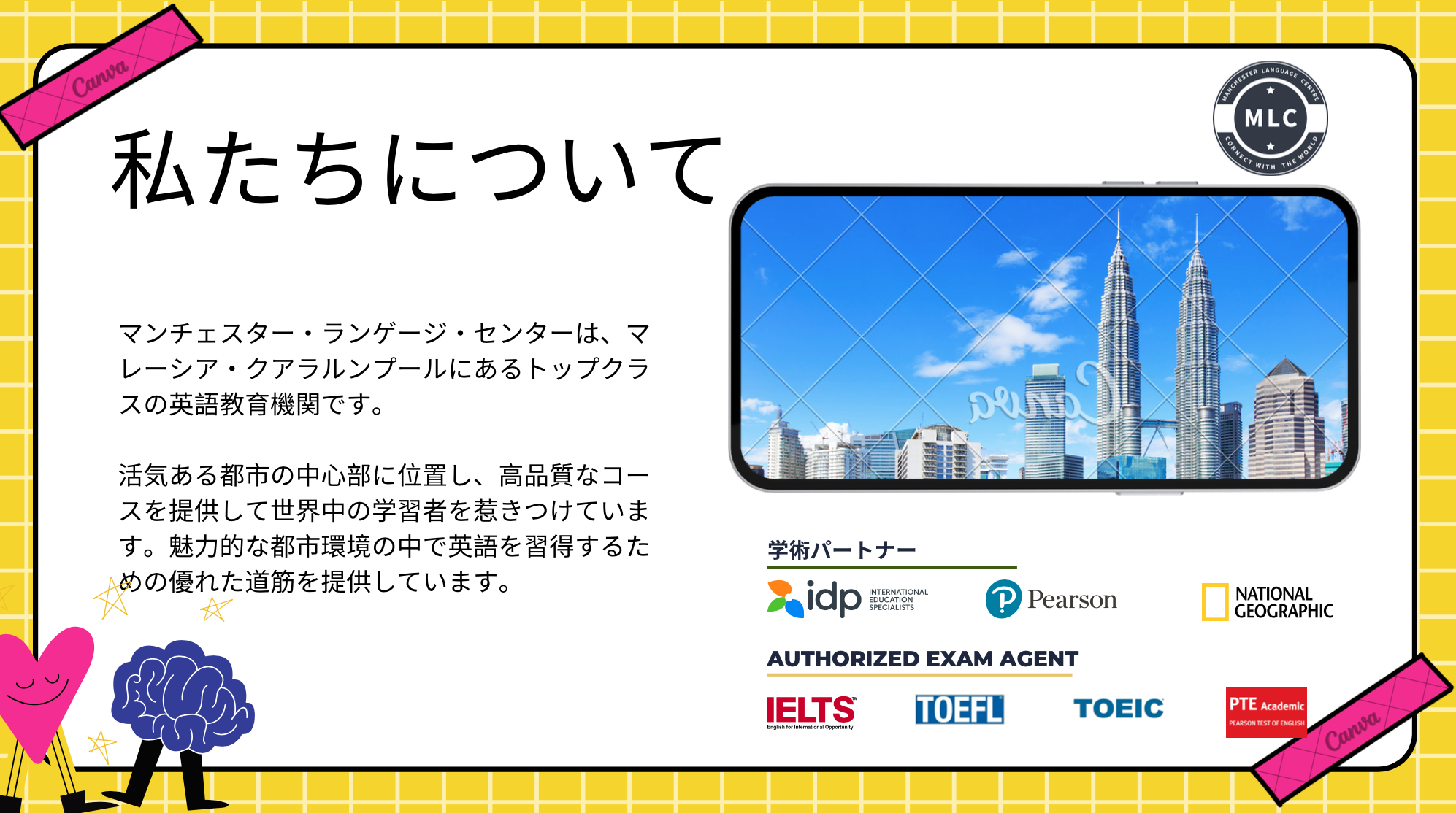 Canva

私たちについて

MANCHESTER LANGUAGE CENTRE
MLC
CONNECT WITH THE WORLD

マンチェスター・ランゲージ・センターは、マレーシア・クアラルンプールにあるトップクラスの英語教育機関です。

活気ある都市の中心部に位置し、高品質なコースを提供して世界中の学習者を惹きつけています。魅力的な都市環境の中で英語を習得するための優れた道筋を提供しています。

Canva

学術パートナー

idp INTERNATIONAL EDUCATION SPECIALISTS

Pearson

NATIONAL GEOGRAPHIC

AUTHORIZED EXAM AGENT

IELTS English for International Opportunity

TOEFL

TOEIC

PTE Academic PEARSON TEST OF ENGLISH

Canva